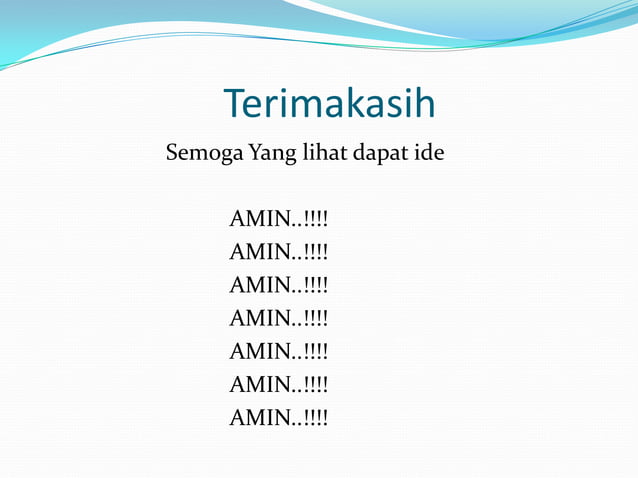 Terimakasih

Semoga Yang lihat dapat ide

AMIN..!!!!
AMIN..!!!!
AMIN..!!!!
AMIN..!!!!
AMIN..!!!!
AMIN..!!!!
AMIN..!!!!